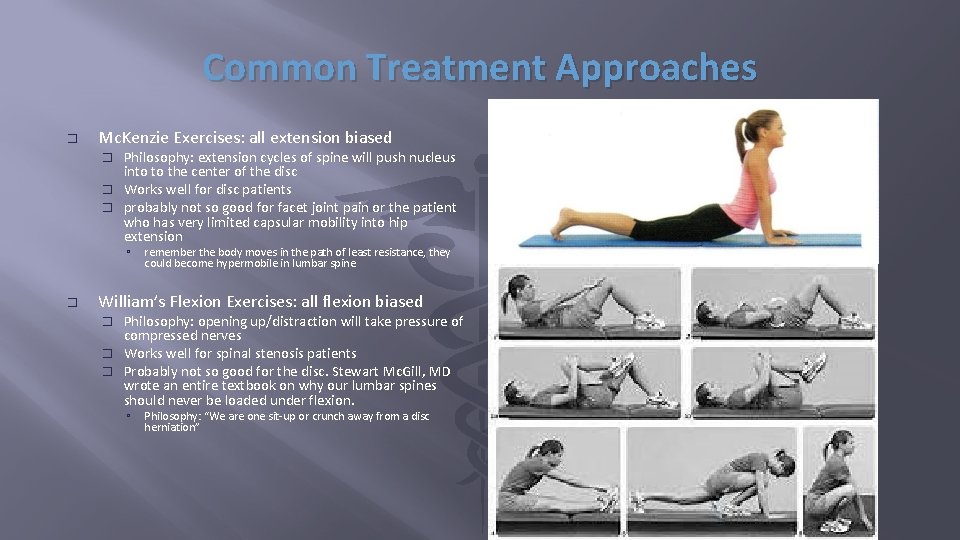 Common Treatment Approaches

McKenzie Exercises: all extension biased

Philosophy: extension cycles of spine will push nucleus into to the center of the disc

Works well for disc patients

probably not so good for facet joint pain or the patient who has very limited capsular mobility into hip extension

remember the body moves in the path of least resistance, they could become hypermobile in lumbar spine

William's Flexion Exercises: all flexion biased

Philosophy: opening up/distraction will take pressure of compressed nerves

Works well for spinal stenosis patients

Probably not so good for the disc. Stewart McGill, MD wrote an entire textbook on why our lumbar spines should never be loaded under flexion.

Philosophy: "We are one sit-up or crunch away from a disc herniation"